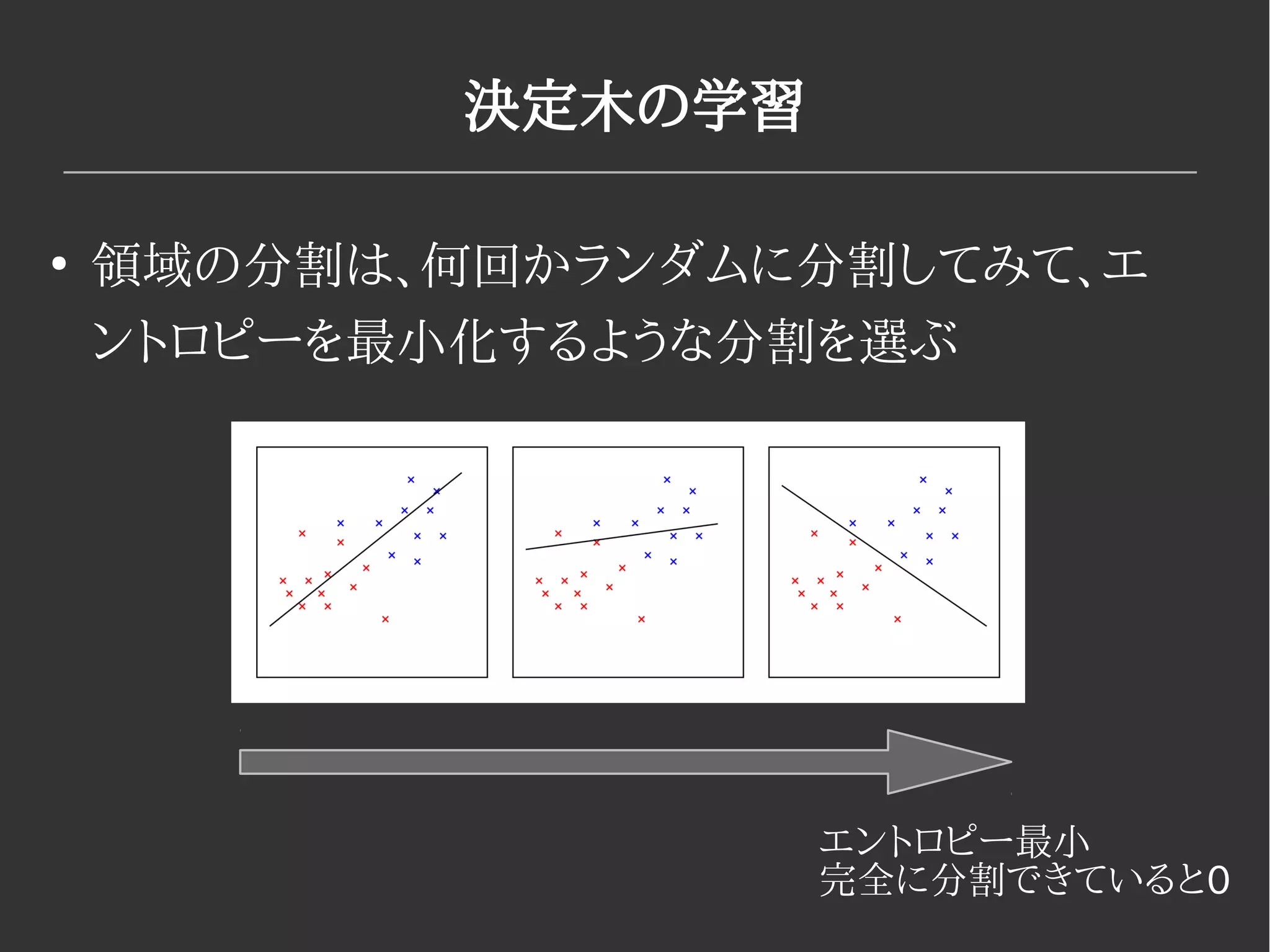 決定木の学習

• 領域の分割は、何回かランダムに分割してみて、エントロピーを最小化するような分割を選ぶ

エントロピー最小
完全に分割できていると0